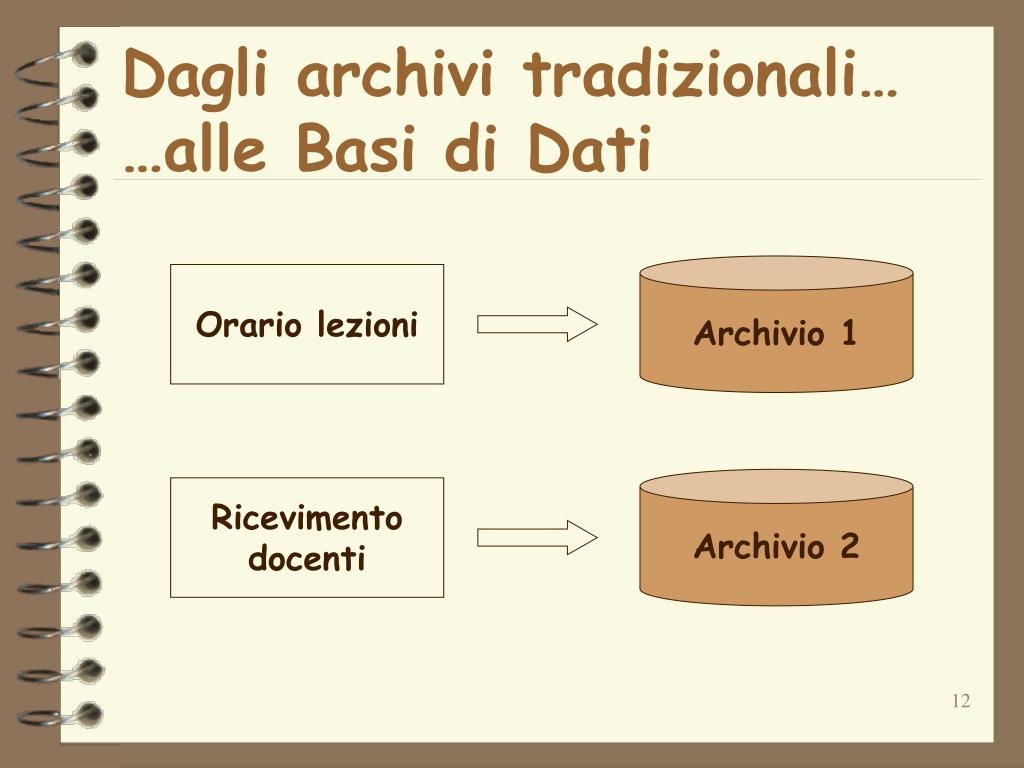 Dagli archivi tradizionali…
…alle Basi di Dati

Orario lezioni

Archivio 1

Ricevimento docenti

Archivio 2

12